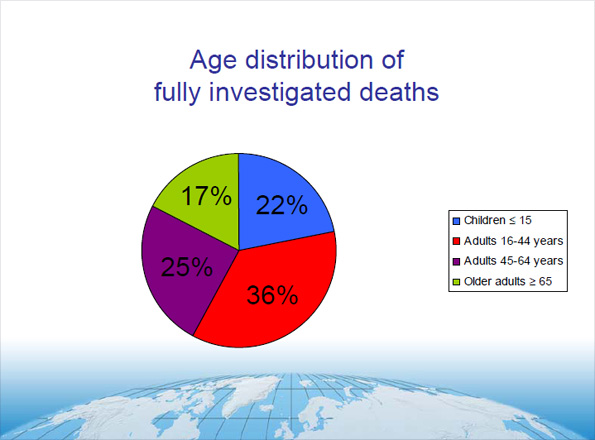 Age distribution of fully investigated deaths

17%
22%
25%
36%

Children ≤ 15
Adults 16-44 years
Adults 45-64 years
Older adults ≥ 65